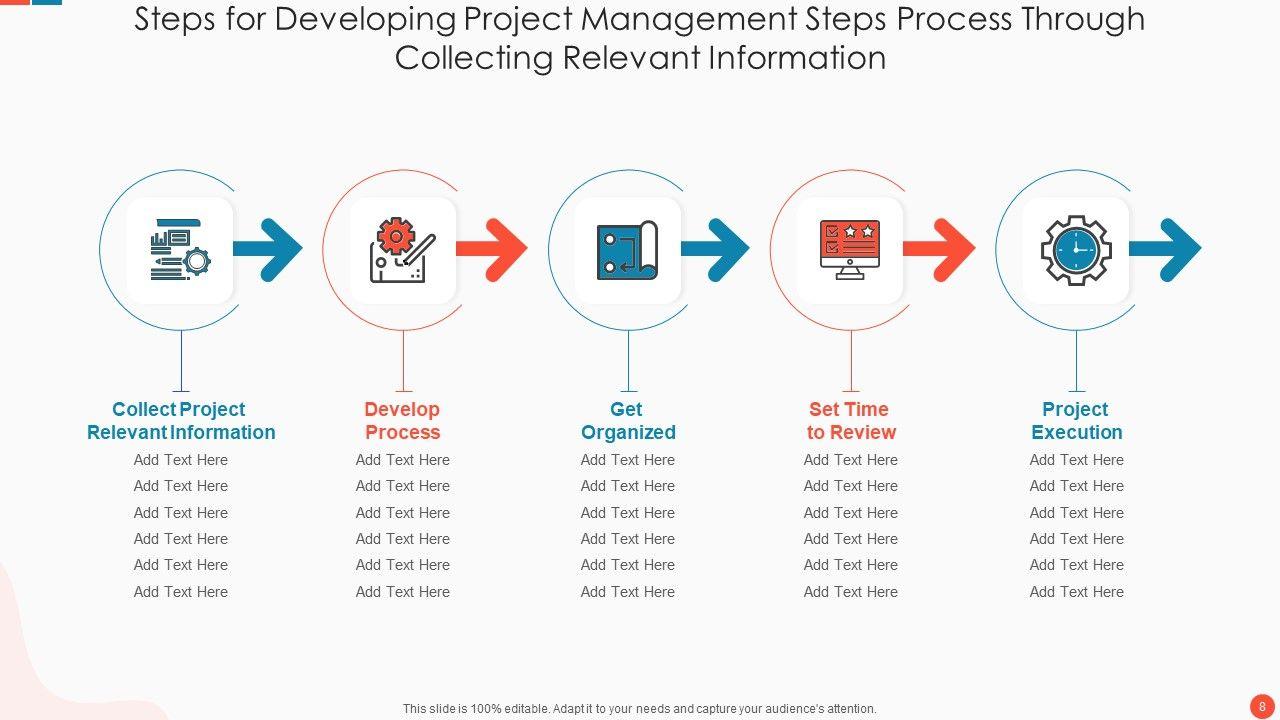 Steps for Developing Project Management Steps Process Through Collecting Relevant Information

Collect Project Relevant Information
Add Text Here
Add Text Here
Add Text Here
Add Text Here
Add Text Here
Add Text Here

Develop Process
Add Text Here
Add Text Here
Add Text Here
Add Text Here
Add Text Here
Add Text Here

Get Organized
Add Text Here
Add Text Here
Add Text Here
Add Text Here
Add Text Here
Add Text Here

Set Time to Review
Add Text Here
Add Text Here
Add Text Here
Add Text Here
Add Text Here
Add Text Here

Project Execution
Add Text Here
Add Text Here
Add Text Here
Add Text Here
Add Text Here
Add Text Here

This slide is 100% editable. Adapt it to your needs and capture your audience's attention.

8